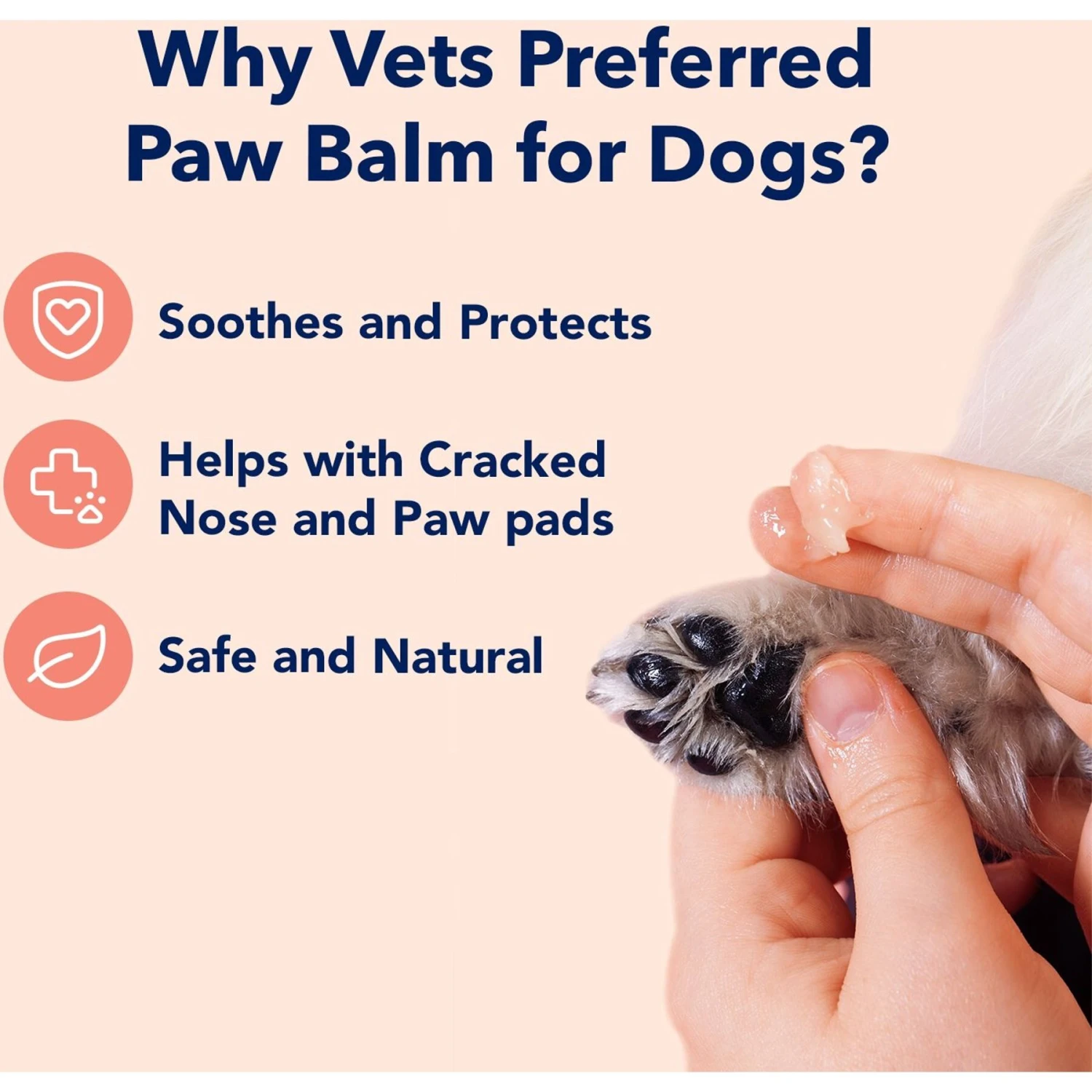 Why Vets Preferred Paw Balm for Dogs?

Soothes and Protects

Helps with Cracked Nose and Paw pads

Safe and Natural